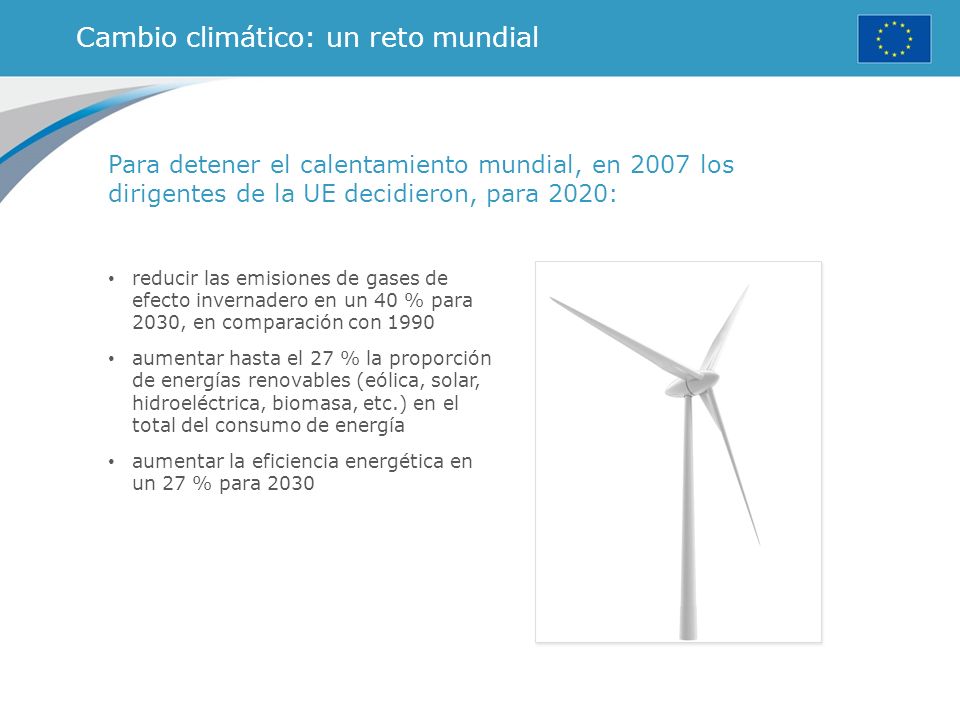 Cambio climático: un reto mundial

Para detener el calentamiento mundial, en 2007 los dirigentes de la UE decidieron, para 2020:

• reducir las emisiones de gases de efecto invernadero en un 40 % para 2030, en comparación con 1990
• aumentar hasta el 27 % la proporción de energías renovables (eólica, solar, hidroeléctrica, biomasa, etc.) en el total del consumo de energía
• aumentar la eficiencia energética en un 27 % para 2030